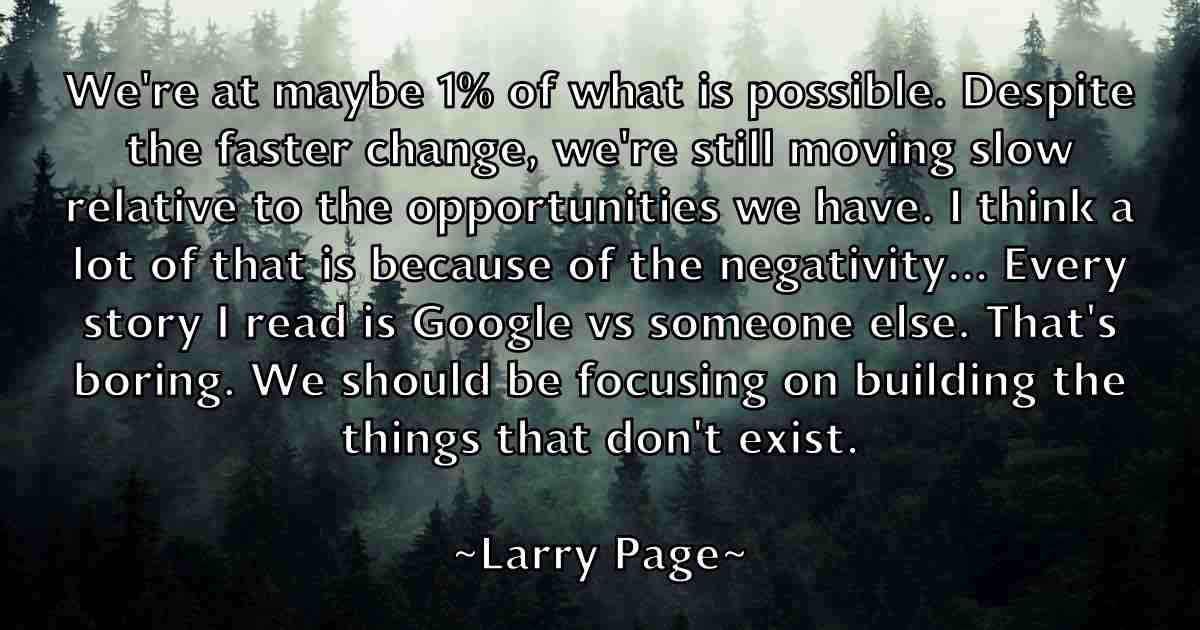 We're at maybe 1% of what is possible. Despite the faster change, we're still moving slow relative to the opportunities we have. I think a lot of that is because of the negativity... Every story I read is Google vs someone else. That's boring. We should be focusing on building the things that don't exist.

~Larry Page~